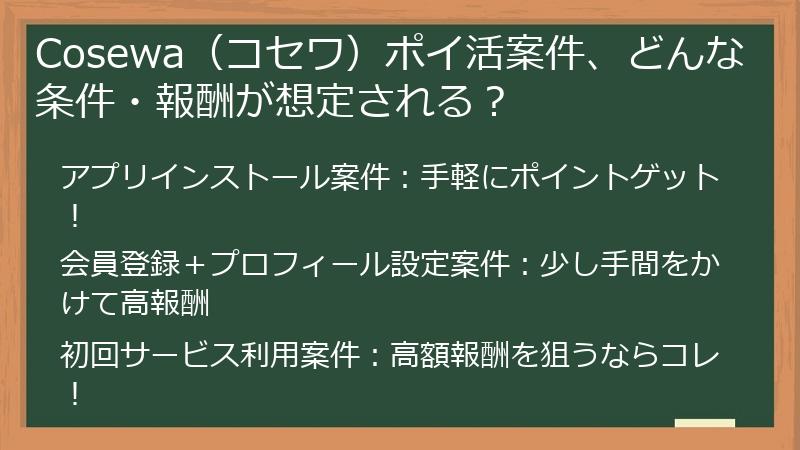 Cosewa（コセワ）ポイ活案件、どんな条件・報酬が想定される？

アプリインストール案件：手軽にポイントゲット！

会員登録＋プロフィール設定案件：少し手間をかけて高報酬

初回サービス利用案件：高額報酬を狙うならコレ！